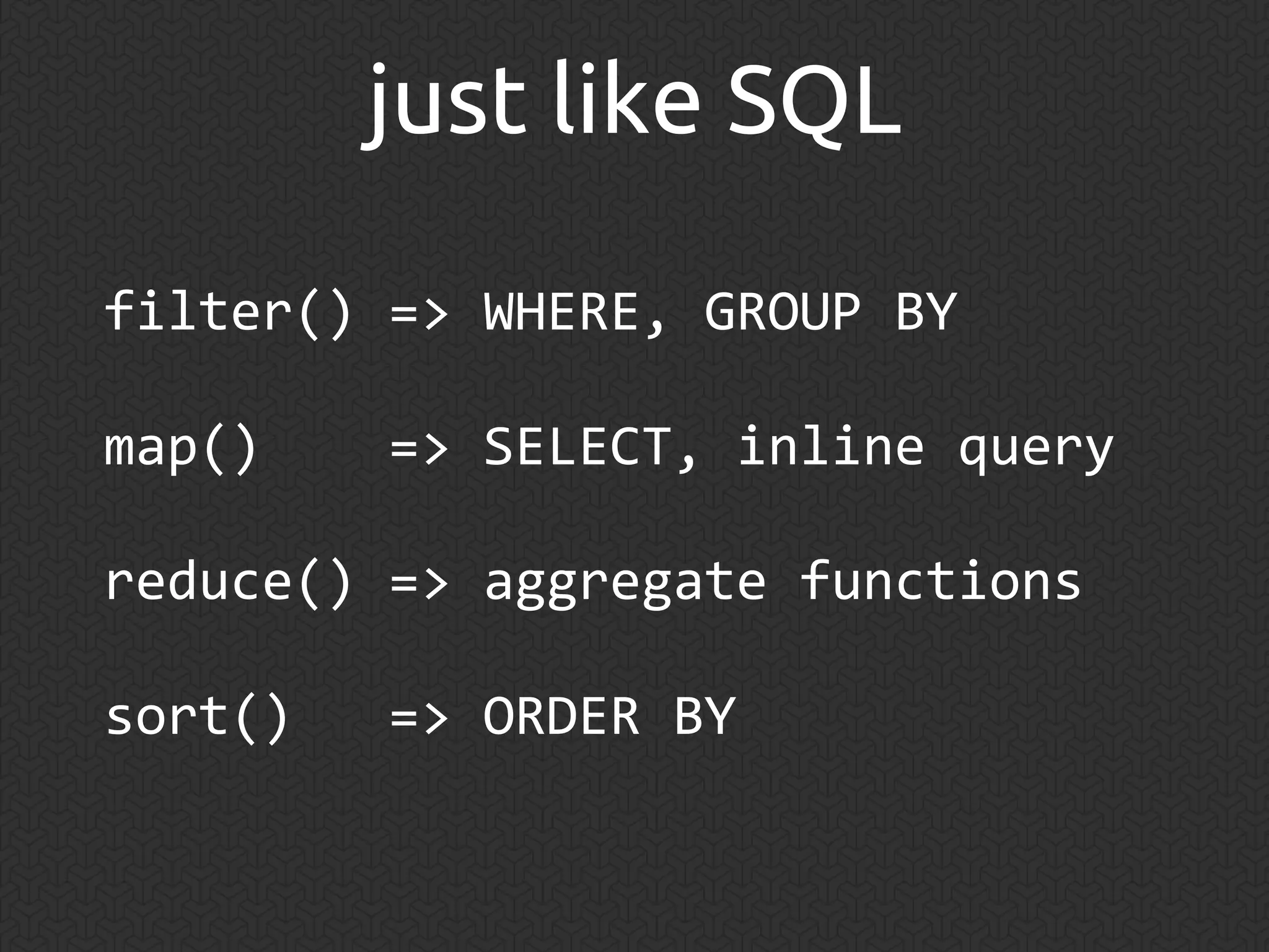 just like SQL

filter() => WHERE, GROUP BY

map()    => SELECT, inline query

reduce() => aggregate functions

sort()   => ORDER BY